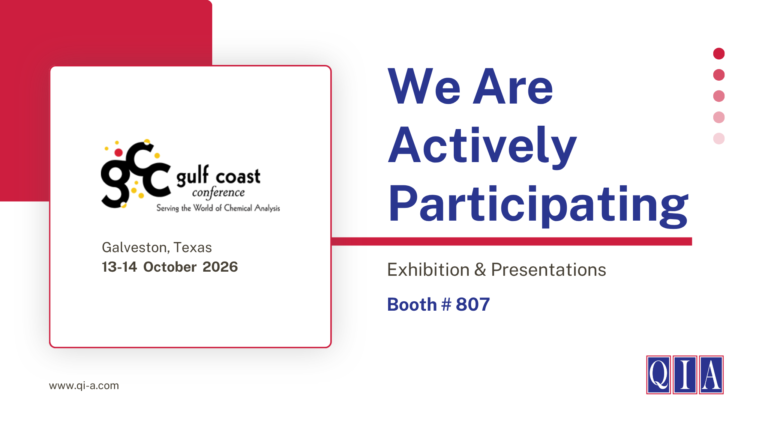 gcc gulf coast conference
Serving the World of Chemical Analysis

Galveston, Texas
13-14 October 2026

We Are Actively Participating

Exhibition & Presentations

Booth # 807

www.qi-a.com

QIA